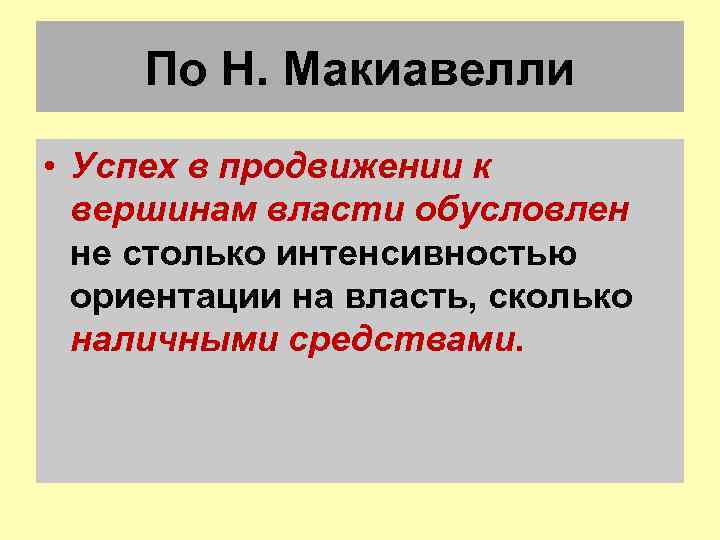 По Н. Макиавелли

• Успех в продвижении к вершинам власти обусловлен не столько интенсивностью ориентации на власть, сколько наличными средствами.